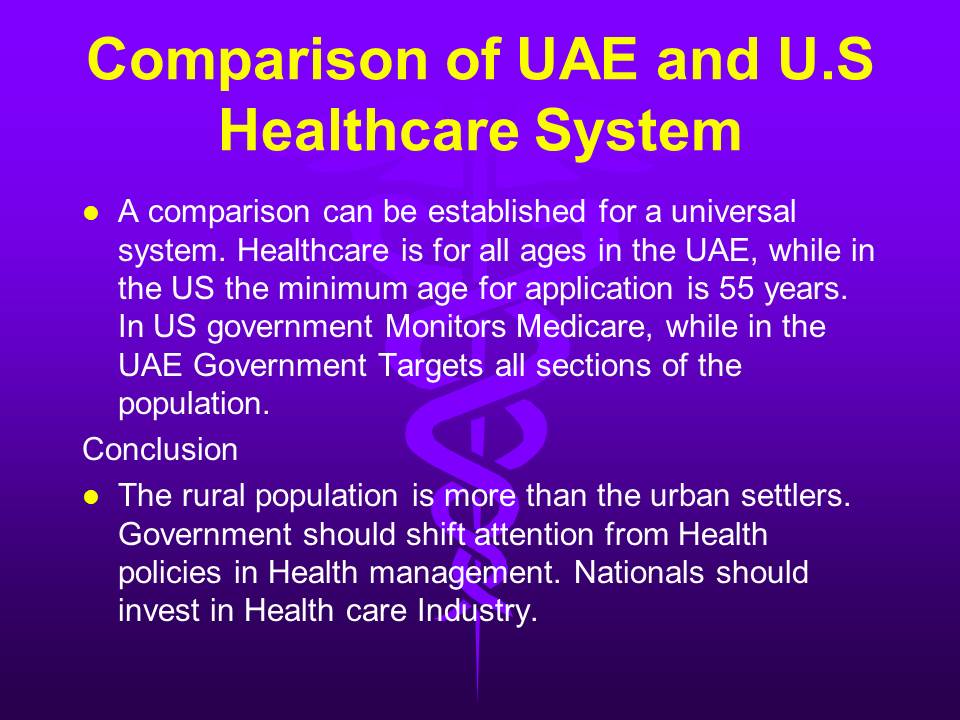 Comparison of UAE and U.S Healthcare System

● A comparison can be established for a universal system. Healthcare is for all ages in the UAE, while in the US the minimum age for application is 55 years. In US government Monitors Medicare, while in the UAE Government Targets all sections of the population.

Conclusion

● The rural population is more than the urban settlers. Government should shift attention from Health policies in Health management. Nationals should invest in Health care Industry.